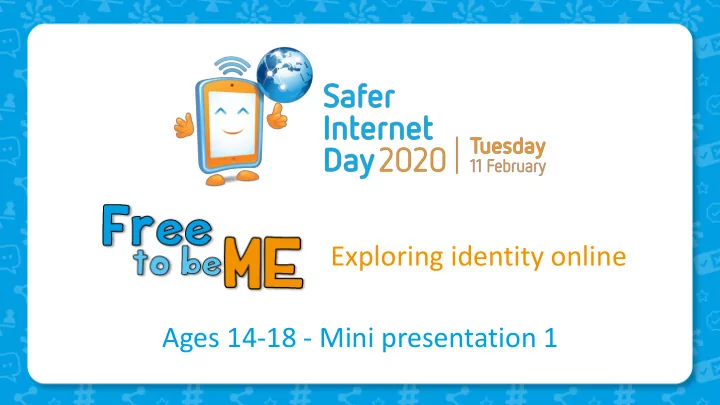 Safer Internet Day 2020 | Tuesday 11 February

Free to be ME

Exploring identity online

Ages 14-18 - Mini presentation 1